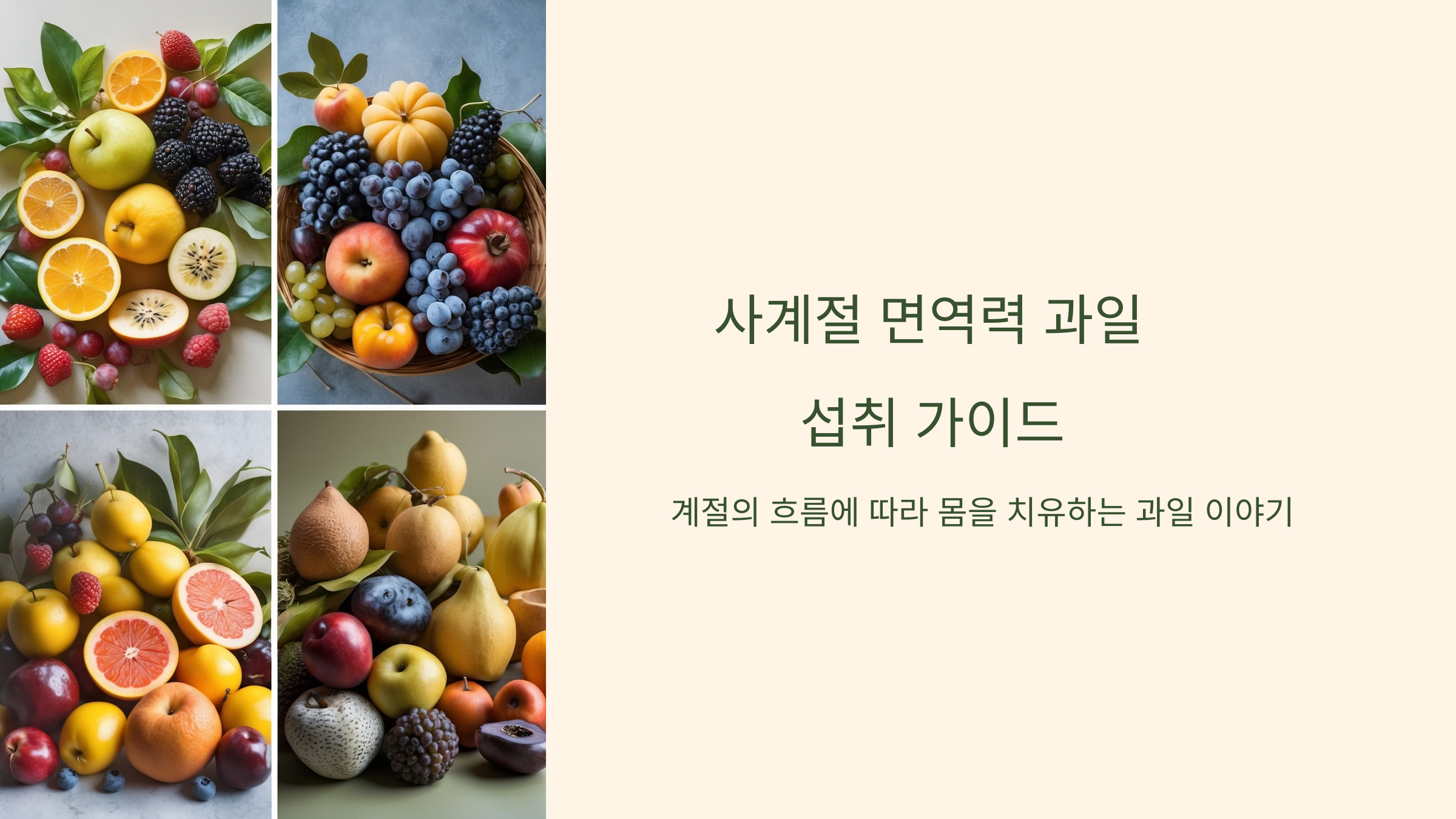 사계절 면역력 과일

섭취 가이드

계절의 흐름에 따라 몸을 치유하는 과일 이야기